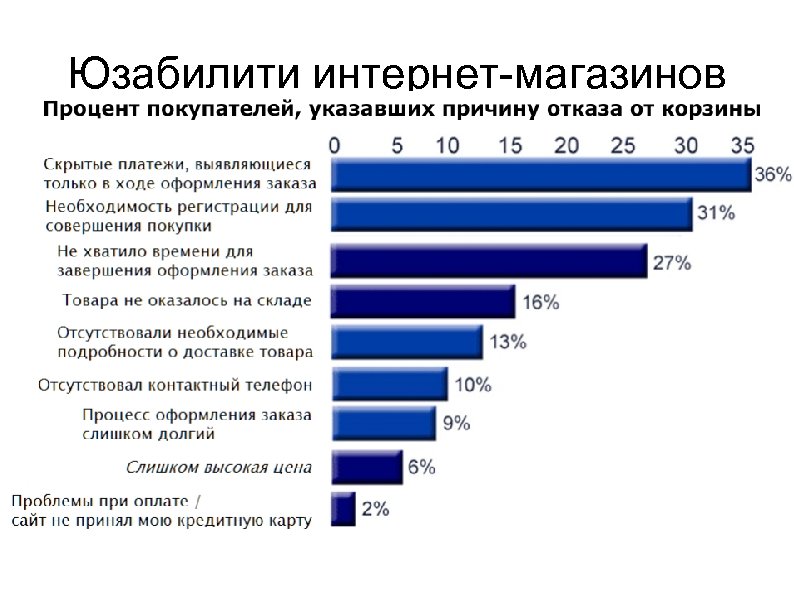 Юзабилити интернет-магазинов

Процент покупателей, указавших причину отказа от корзины

0 5 10 15 20 25 30 35

Скрытые платежи, выявляющиеся только в ходе оформления заказа 36%

Необходимость регистрации для совершения покупки 31%

Не хватило времени для завершения оформления заказа 27%

Товара не оказалось на складе 16%

Отсутствовали необходимые подробности о доставке товара 13%

Отсутствовал контактный телефон 10%

Процесс оформления заказа слишком долгий 9%

Слишком высокая цена 6%

Проблемы при оплате / сайт не принял мою кредитную карту 2%